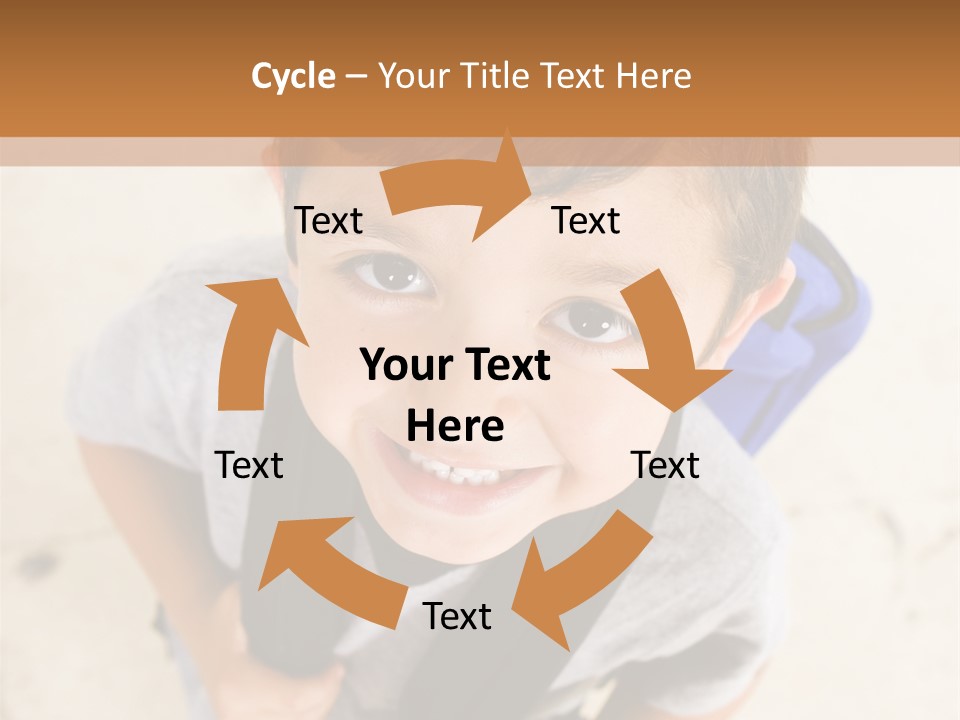 Cycle – Your Title Text Here

Text

Text

Your Text Here

Text

Text

Text